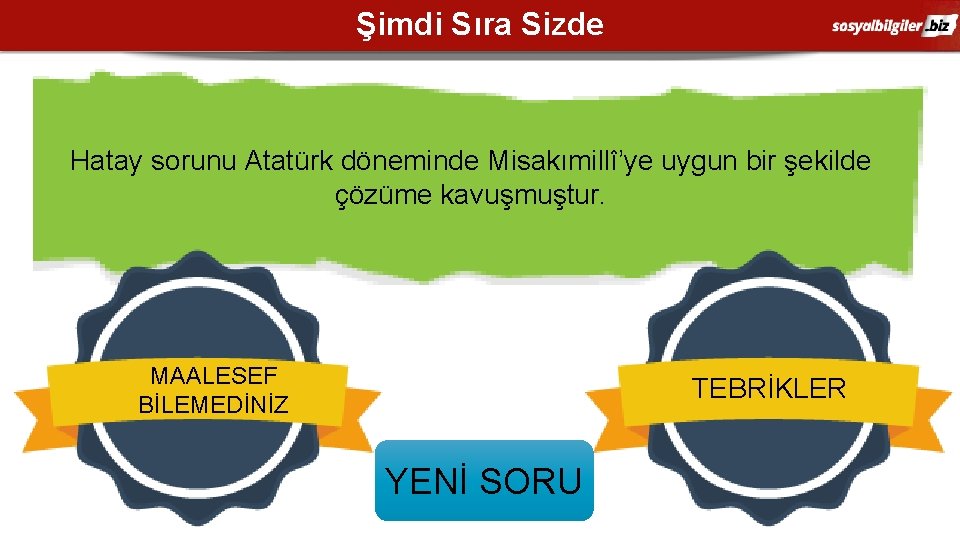 Şimdi Sıra Sizde

sosyalbilgiler.biz

Hatay sorunu Atatürk döneminde Misakımillî'ye uygun bir şekilde çözüme kavuşmuştur.

MAALESEF BİLEMEDİNİZ

TEBRİKLER

YENİ SORU